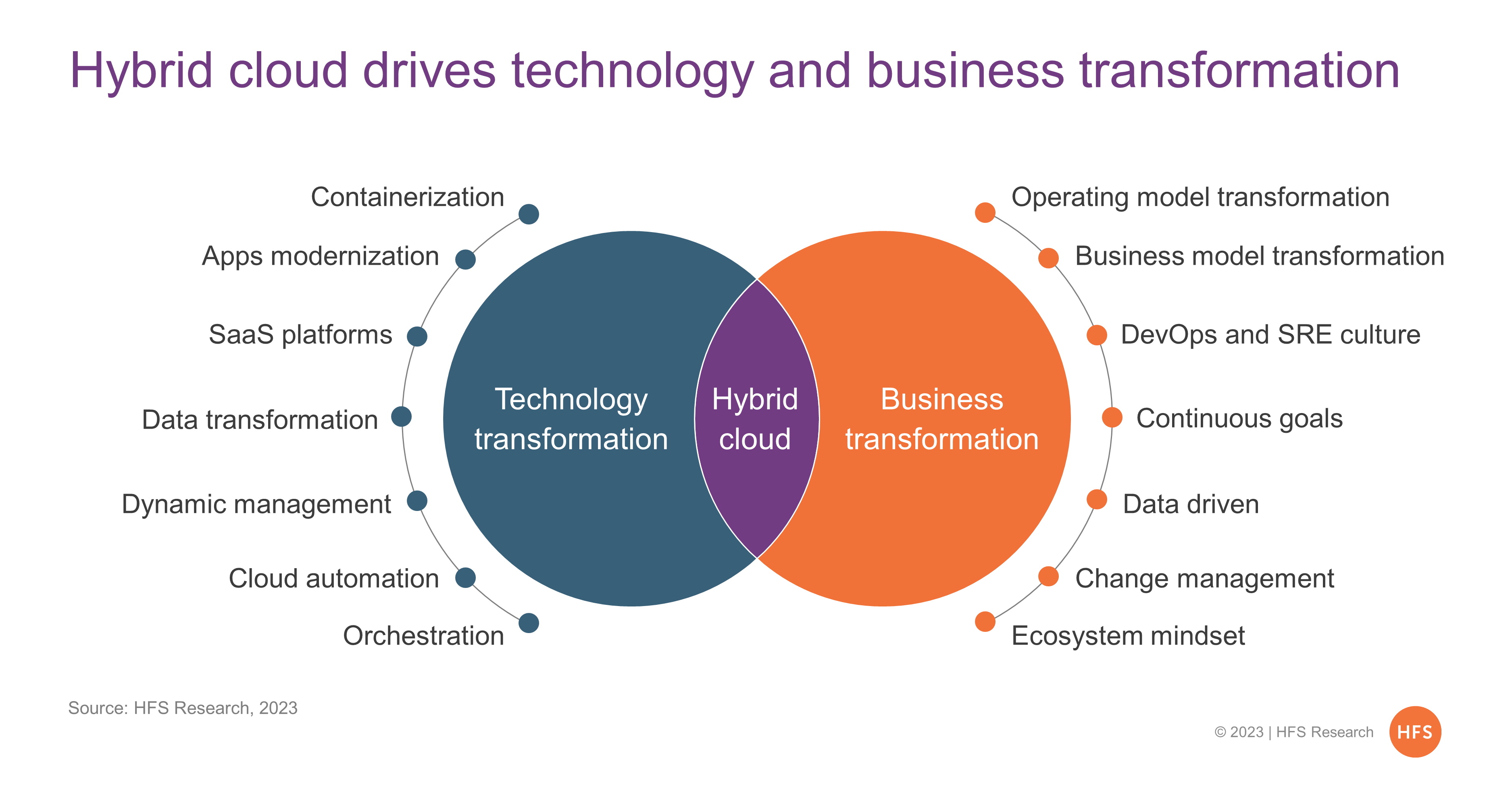 Hybrid cloud drives technology and business transformation

Containerization
Apps modernization
SaaS platforms
Data transformation
Dynamic management
Cloud automation
Orchestration

Technology transformation

Hybrid cloud

Business transformation

Operating model transformation
Business model transformation
DevOps and SRE culture
Continuous goals
Data driven
Change management
Ecosystem mindset

Source: HFS Research, 2023

© 2023 | HFS Research

HFS